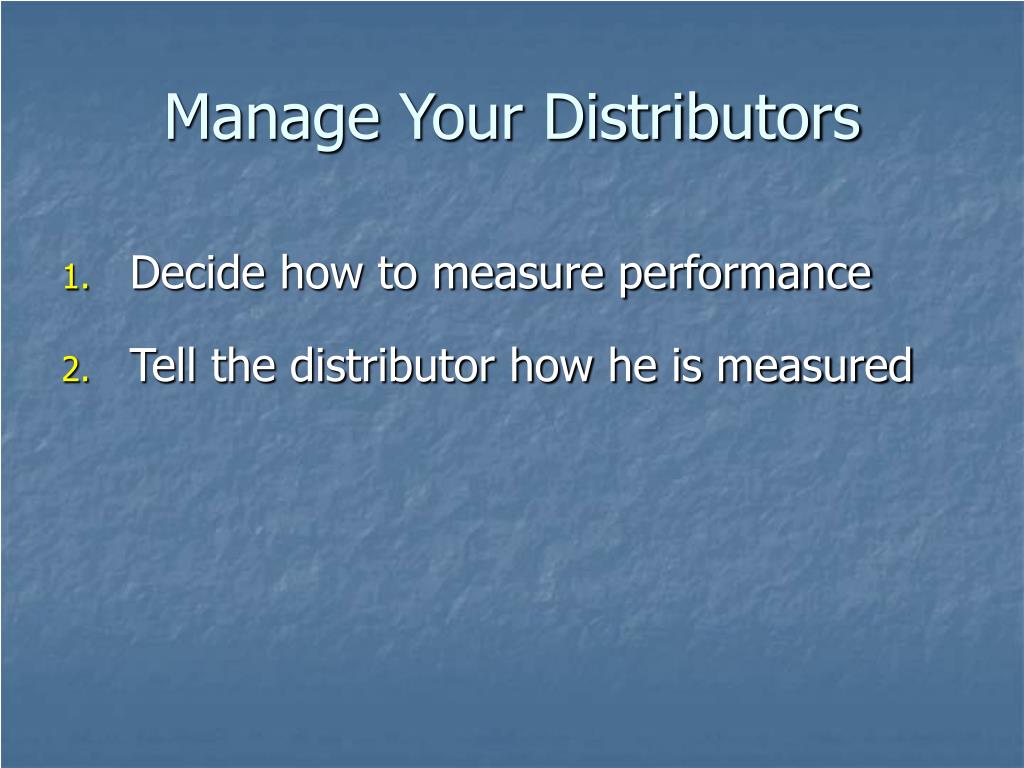 Manage Your Distributors

1. Decide how to measure performance
2. Tell the distributor how he is measured